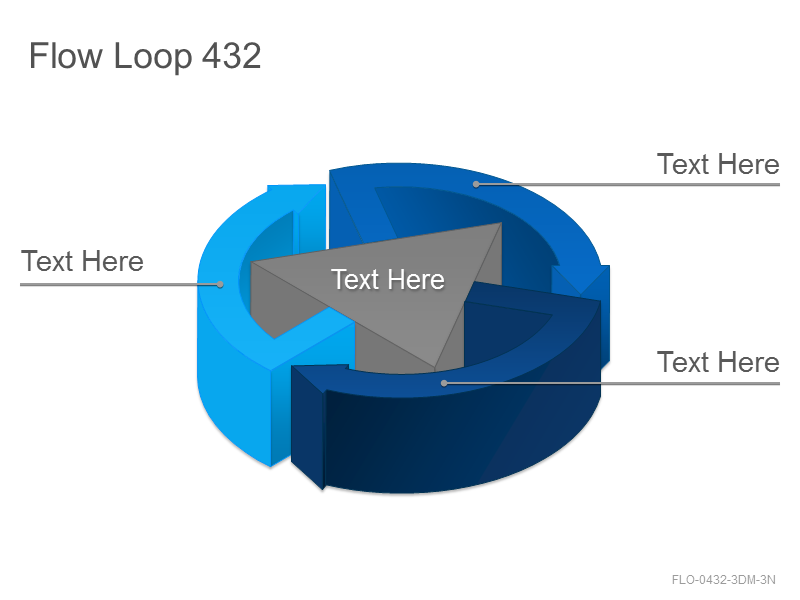 Flow Loop 432

Text Here

Text Here

Text Here

Text Here

FLO-0432-3DM-3N